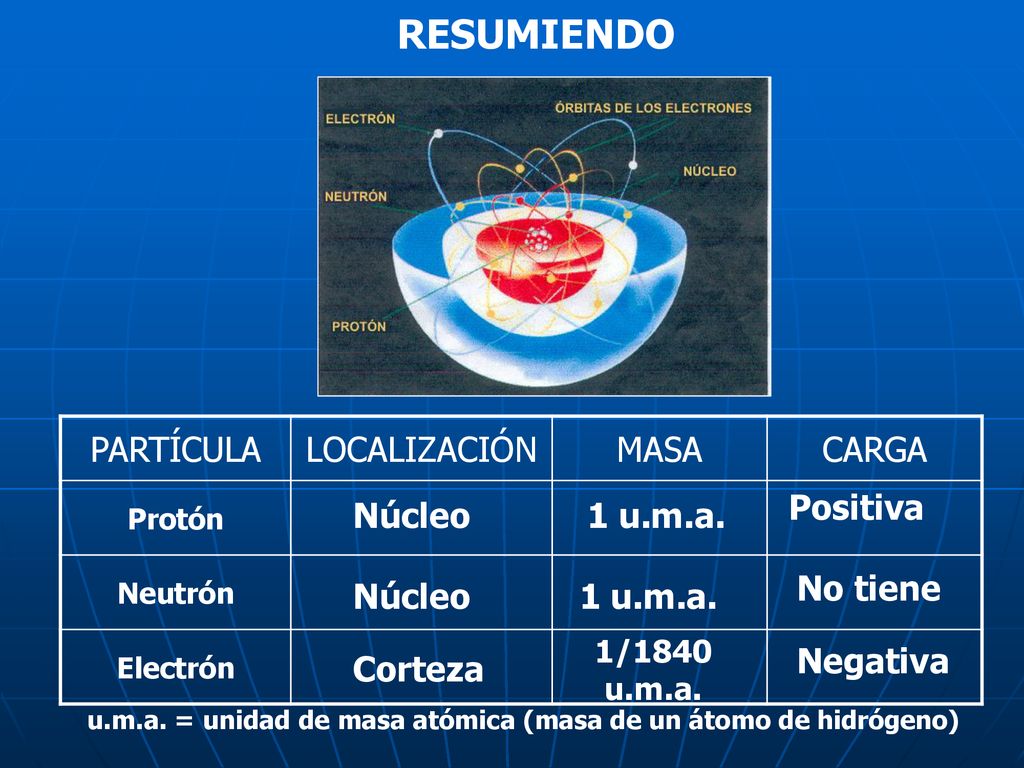 RESUMIENDO

ELECTRÓN
ÓRBITAS DE LOS ELECTRONES
NÚCLEO
NEUTRÓN
PROTÓN

| PARTÍCULA | LOCALIZACIÓN | MASA | CARGA |
|---|---|---|---|
| Protón | Núcleo | 1 u.m.a. | Positiva |
| Neutrón | Núcleo | 1 u.m.a. | No tiene |
| Electrón | Corteza | 1/1840 u.m.a. | Negativa |

u.m.a. = unidad de masa atómica (masa de un átomo de hidrógeno)